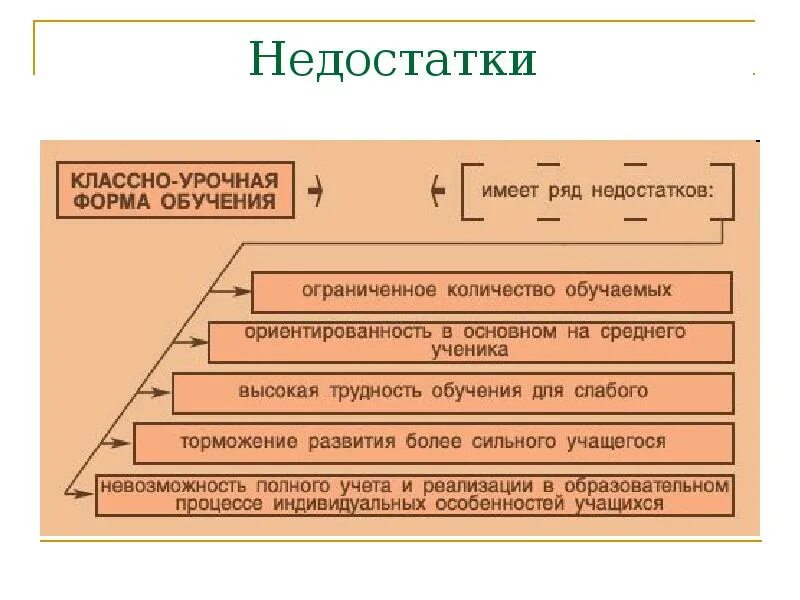 Недостатки

КЛАССНО-УРОЧНАЯ ФОРМА ОБУЧЕНИЯ

имеет ряд недостатков:

ограниченное количество обучаемых

ориентированность в основном на среднего ученика

высокая трудность обучения для слабого

торможение развития более сильного учащегося

невозможность полного учета и реализации в образовательном процессе индивидуальных особенностей учащихся